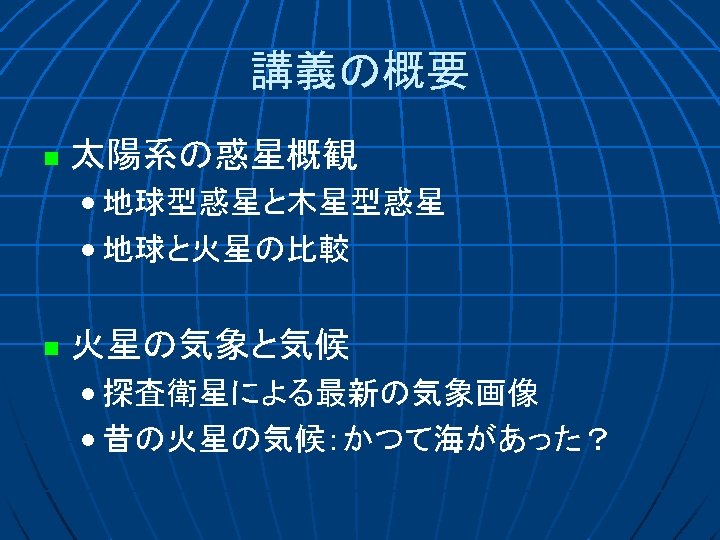 講義の概要

太陽系の惑星概観

地球型惑星と木星型惑星

地球と火星の比較

火星の気象と気候

探査衛星による最新の気象画像

昔の火星の気候：かつて海があった？